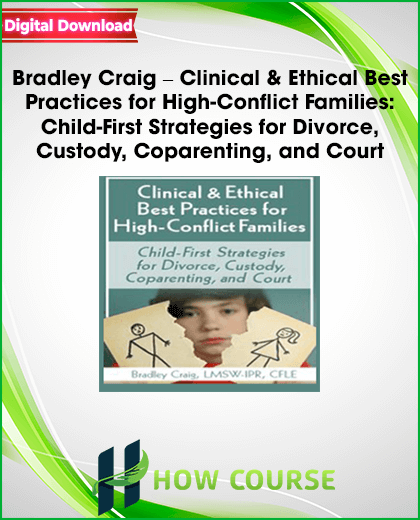 Digital Download

Bradley Craig – Clinical & Ethical Best Practices for High-Conflict Families: Child-First Strategies for Divorce, Custody, Coparenting, and Court

Clinical & Ethical Best Practices for High-Conflict Families

Child-First Strategies for Divorce, Custody, Coparenting, and Court

Bradley Craig, LMSW-IPR, CFLE

HOW COURSE